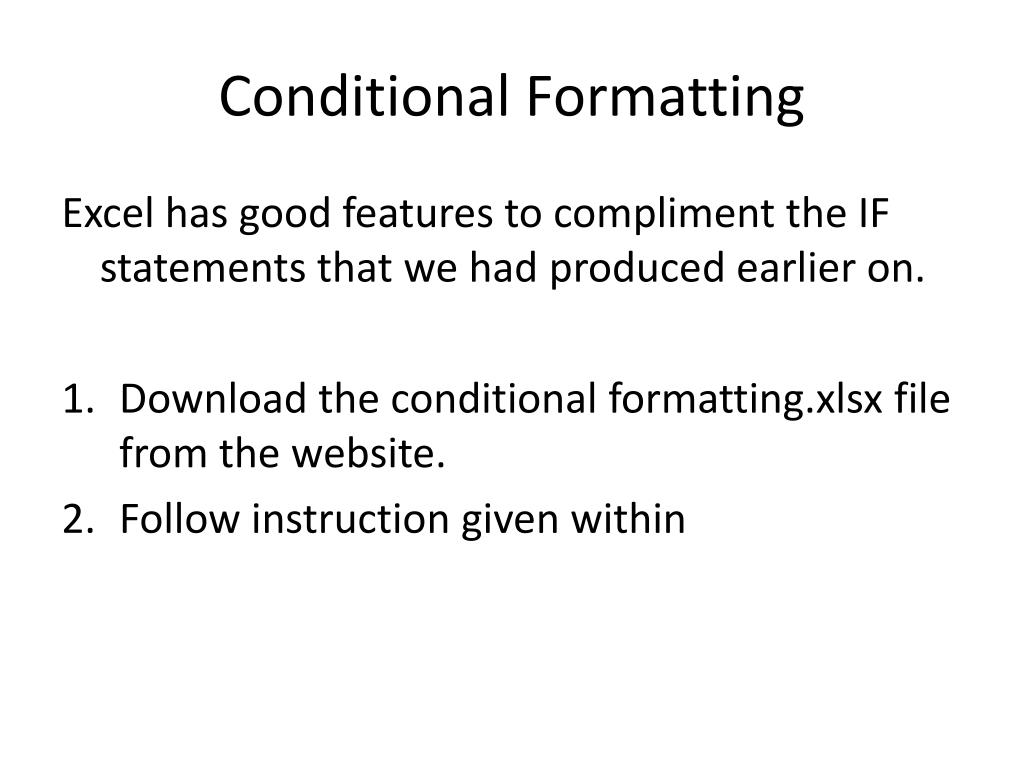 Conditional Formatting

Excel has good features to compliment the IF statements that we had produced earlier on.

1. Download the conditional formatting.xlsx file from the website.
2. Follow instruction given within